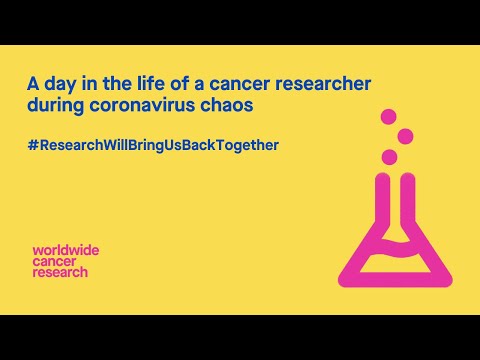 A day in the life of a cancer researcher during coronavirus chaos

#ResearchWillBringUsBackTogether

worldwide cancer research